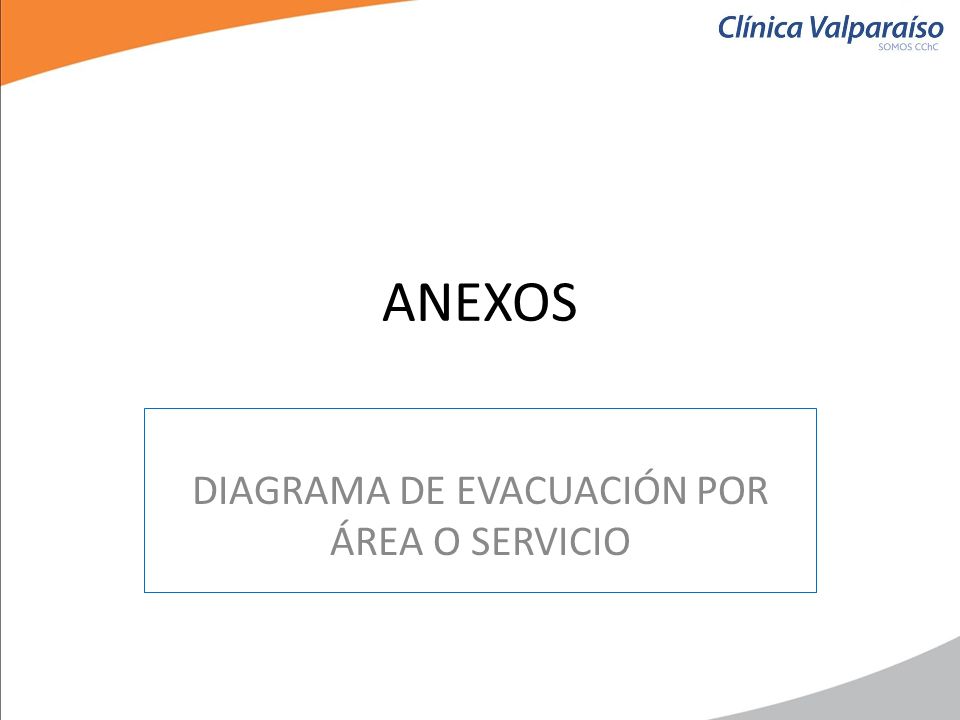 Clínica Valparaíso
SOMOS CChC

ANEXOS

DIAGRAMA DE EVACUACIÓN POR ÁREA O SERVICIO